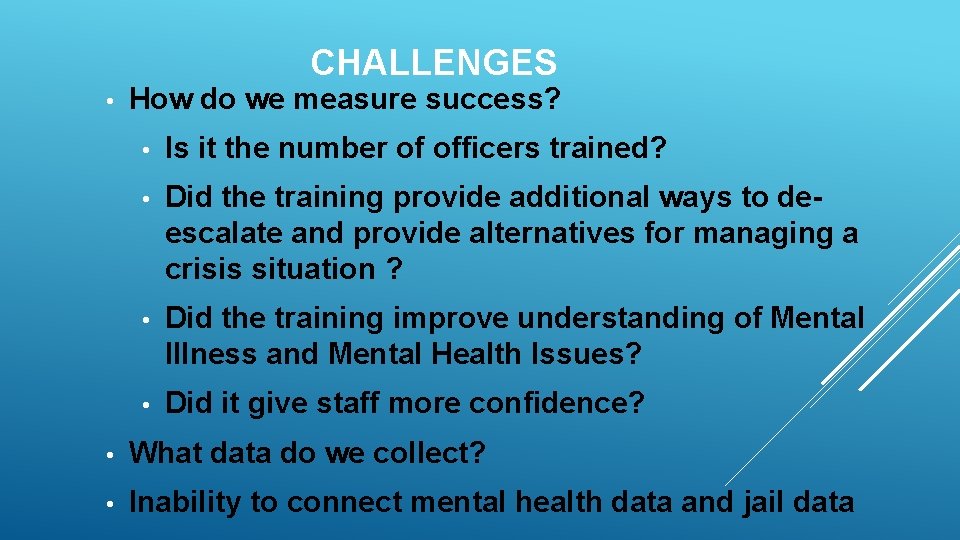 CHALLENGES

• How do we measure success?

• Is it the number of officers trained?

• Did the training provide additional ways to de-escalate and provide alternatives for managing a crisis situation ?

• Did the training improve understanding of Mental Illness and Mental Health Issues?

• Did it give staff more confidence?

• What data do we collect?

• Inability to connect mental health data and jail data